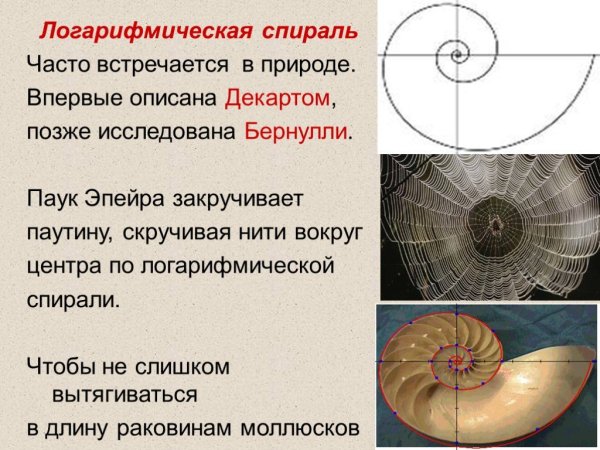 Логарифмическая спираль

Часто встречается в природе. Впервые описана Декартом, позже исследована Бернулли.

Паук Эпейра закручивает паутину, скручивая нити вокруг центра по логарифмической спирали.

Чтобы не слишком вытягиваться в длину раковинам моллюсков